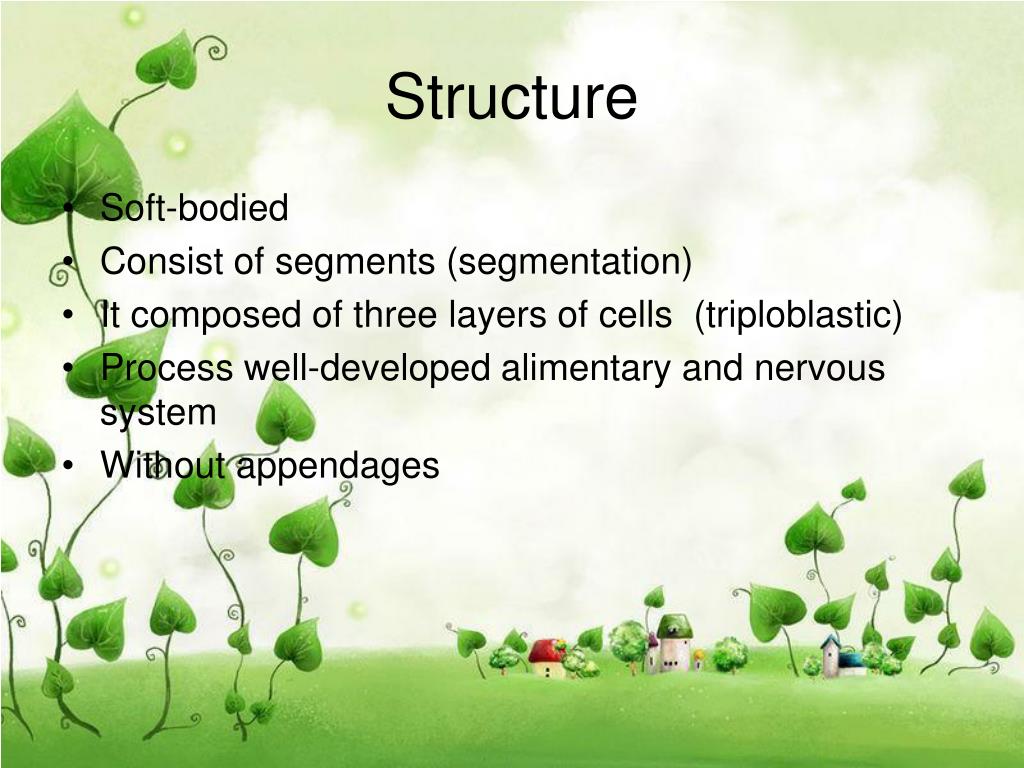 Structure

• Soft-bodied
• Consist of segments (segmentation)
• It composed of three layers of cells (triploblastic)
• Process well-developed alimentary and nervous system
• Without appendages